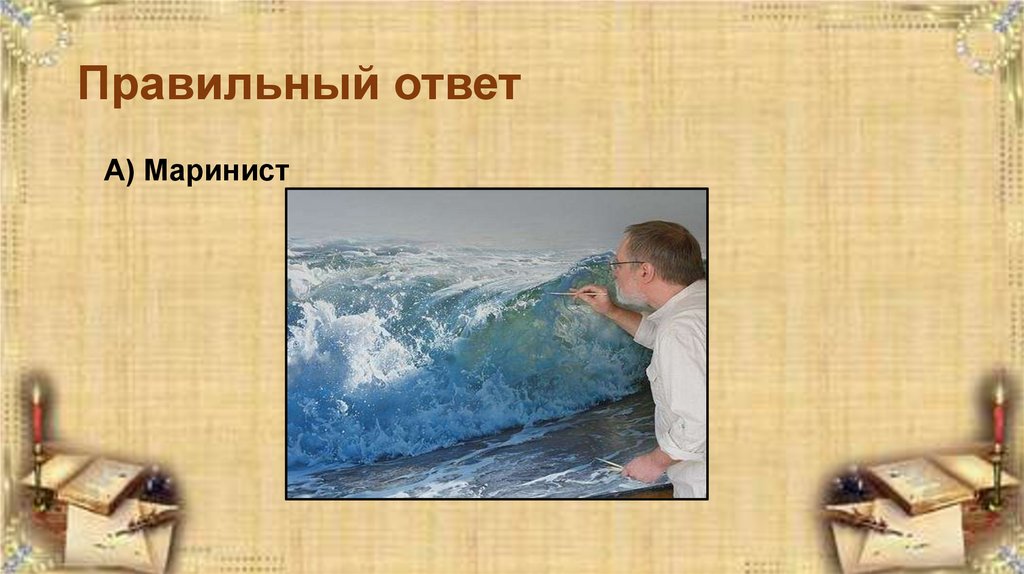 Правильный ответ

А) Маринист